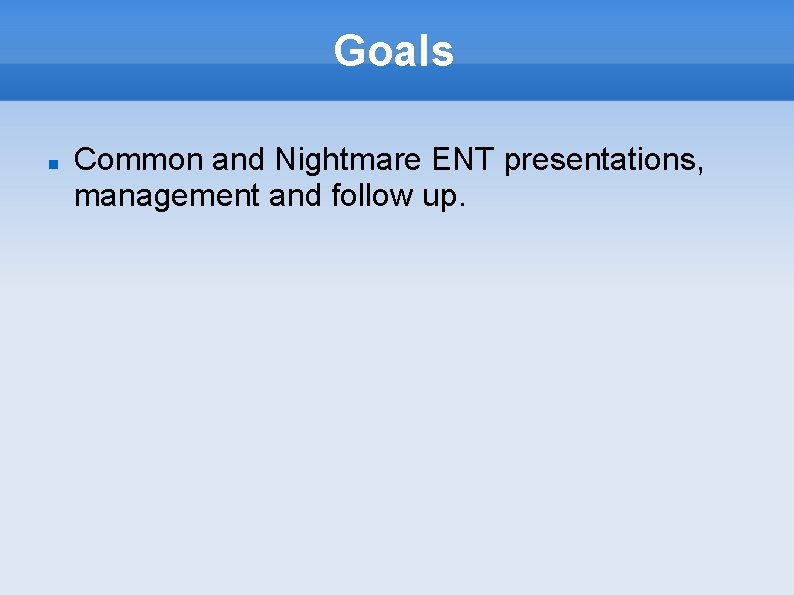 Goals

- Common and Nightmare ENT presentations, management and follow up.